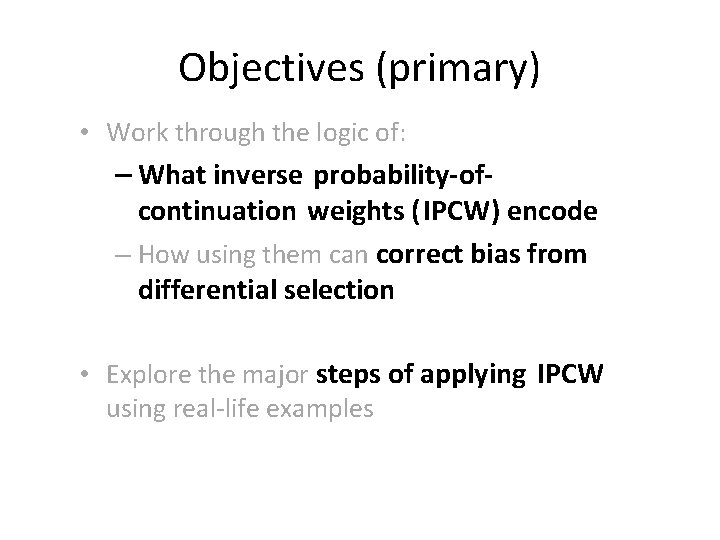 Objectives (primary)

• Work through the logic of:

– What inverse probability-of-continuation weights (IPCW) encode

– How using them can correct bias from differential selection

• Explore the major steps of applying IPCW using real-life examples